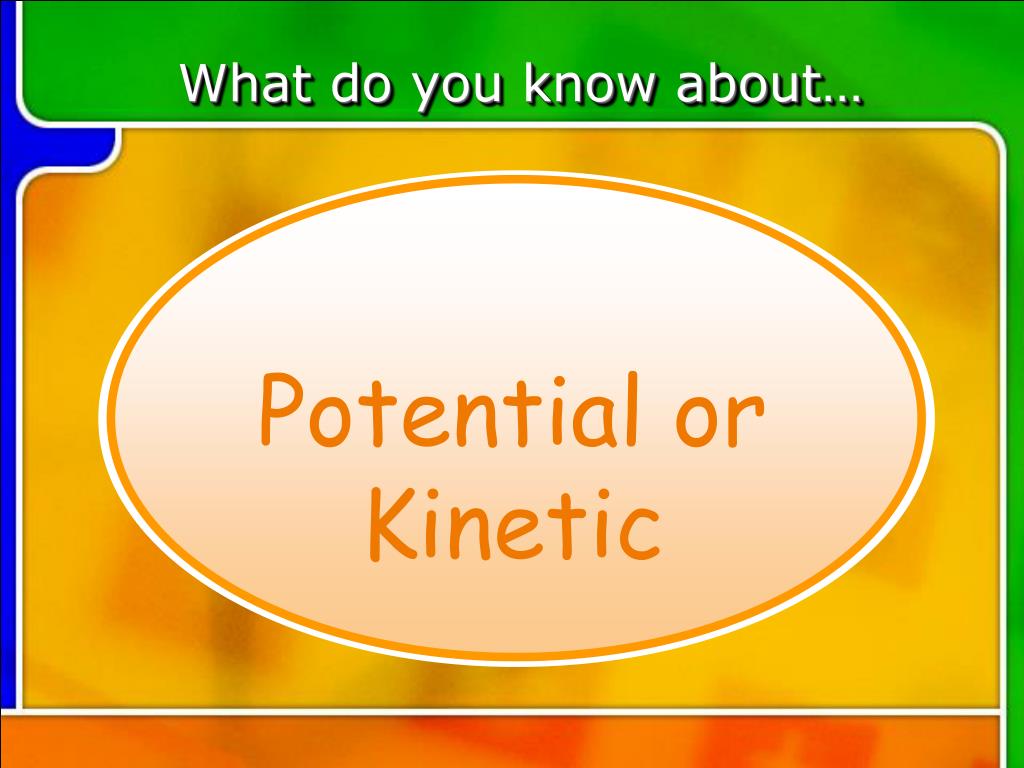 What do you know about…

Potential or Kinetic